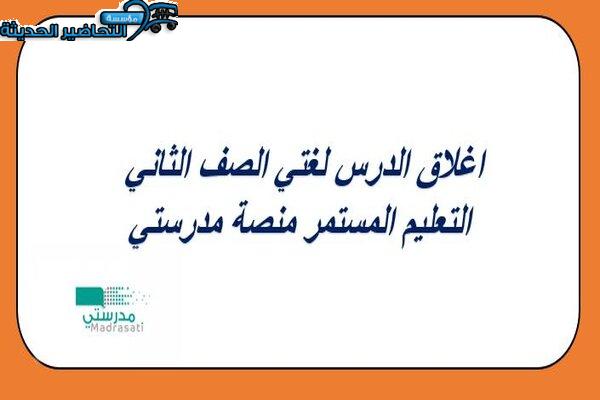 مؤسسة
التحاضير الحديثة

اغلاق الدرس لغتي الصف الثاني
التعليم المستمر منصة مدرستي

مدرستي
Madrasati